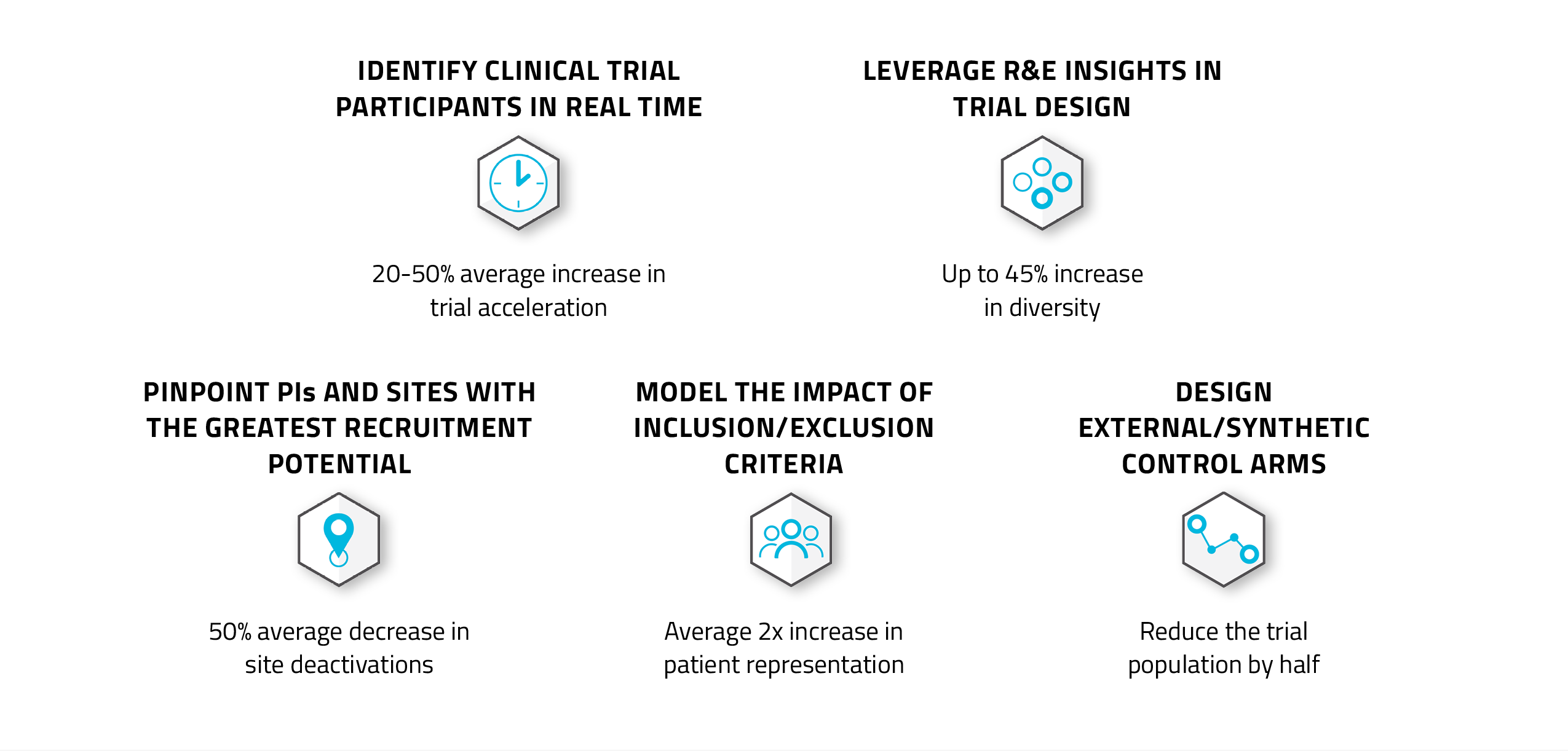 IDENTIFY CLINICAL TRIAL PARTICIPANTS IN REAL TIME

20-50% average increase in trial acceleration

LEVERAGE R&E INSIGHTS IN TRIAL DESIGN

Up to 45% increase in diversity

PINPOINT PIs AND SITES WITH THE GREATEST RECRUITMENT POTENTIAL

50% average decrease in site deactivations

MODEL THE IMPACT OF INCLUSION/EXCLUSION CRITERIA

Average 2x increase in patient representation

DESIGN EXTERNAL/SYNTHETIC CONTROL ARMS

Reduce the trial population by half